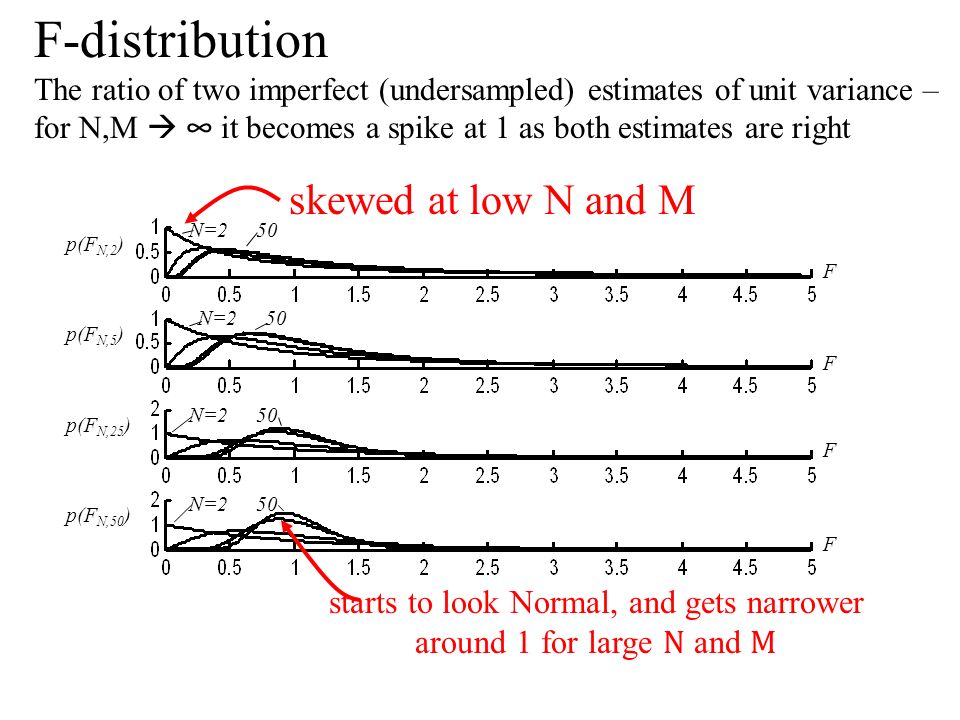 F-distribution

The ratio of two imperfect (undersampled) estimates of unit variance – for N,M → ∞ it becomes a spike at 1 as both estimates are right

skewed at low N and M

$p(F_{N,2})$
1
0.5
0
N=2
50
F
0 0.5 1 1.5 2 2.5 3 3.5 4 4.5 5

$p(F_{N,5})$
1
0.5
0
N=2
50
F
0 0.5 1 1.5 2 2.5 3 3.5 4 4.5 5

$p(F_{N,25})$
2
1
0
N=2
50
F
0 0.5 1 1.5 2 2.5 3 3.5 4 4.5 5

$p(F_{N,50})$
2
1
0
N=2
50
F
0 0.5 1 1.5 2 2.5 3 3.5 4 4.5 5

starts to look Normal, and gets narrower around 1 for large N and M